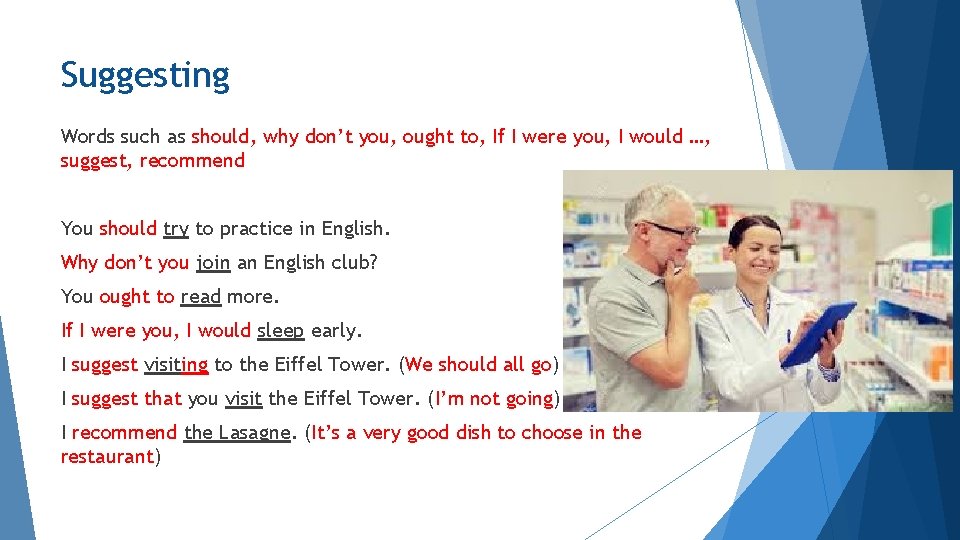 Suggesting

Words such as should, why don't you, ought to, If I were you, I would ..., suggest, recommend

You should try to practice in English.

Why don't you join an English club?

You ought to read more.

If I were you, I would sleep early.

I suggest visiting to the Eiffel Tower. (We should all go)

I suggest that you visit the Eiffel Tower. (I'm not going)

I recommend the Lasagne. (It's a very good dish to choose in the restaurant)